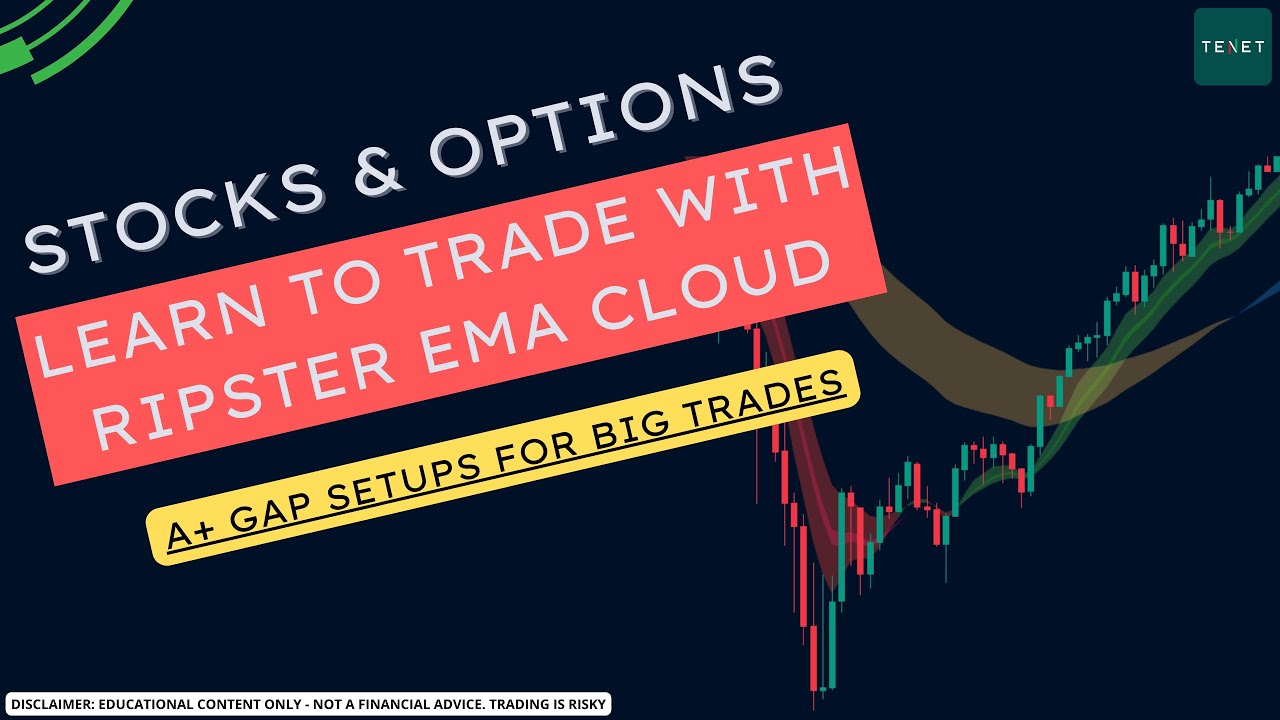 TENET

STOCKS & OPTIONS

LEARN TO TRADE WITH RIPSTER EMA CLOUD

A+ GAP SETUPS FOR BIG TRADES

DISCLAIMER: EDUCATIONAL CONTENT ONLY - NOT A FINANCIAL ADVICE. TRADING IS RISKY